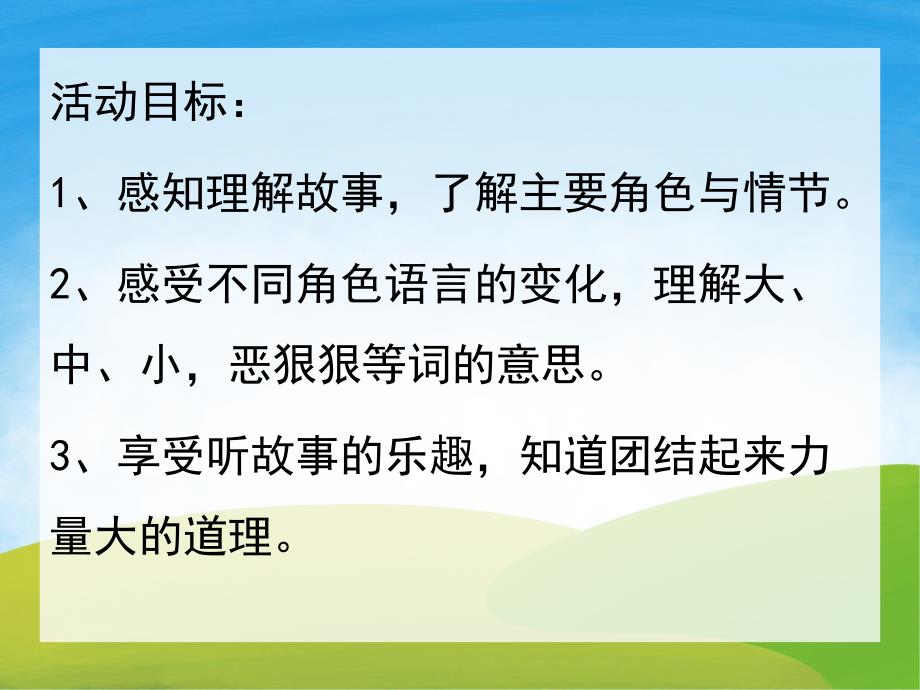 活动目标：

1、感知理解故事，了解主要角色与情节。

2、感受不同角色语言的变化，理解大、中、小，恶狠狠等词的意思。

3、享受听故事的乐趣，知道团结起来力量大的道理。